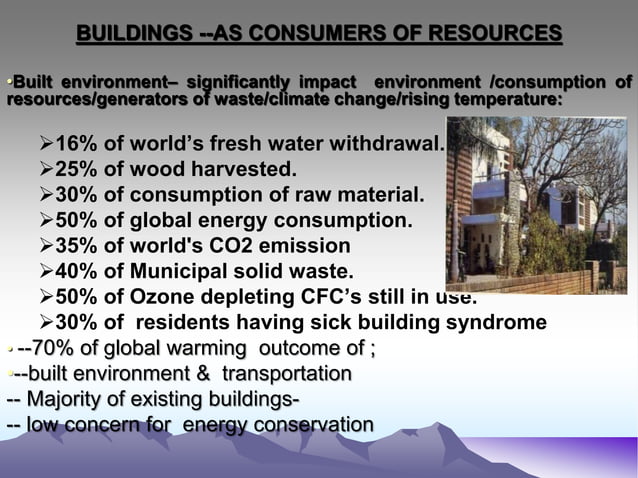 BUILDINGS --AS CONSUMERS OF RESOURCES

•Built environment– significantly impact environment /consumption of resources/generators of waste/climate change/rising temperature:

➢16% of world's fresh water withdrawal.
➢25% of wood harvested.
➢30% of consumption of raw material.
➢50% of global energy consumption.
➢35% of world's CO2 emission
➢40% of Municipal solid waste.
➢50% of Ozone depleting CFC's still in use.
➢30% of residents having sick building syndrome

• --70% of global warming outcome of ;
•--built environment & transportation
-- Majority of existing buildings-
-- low concern for energy conservation